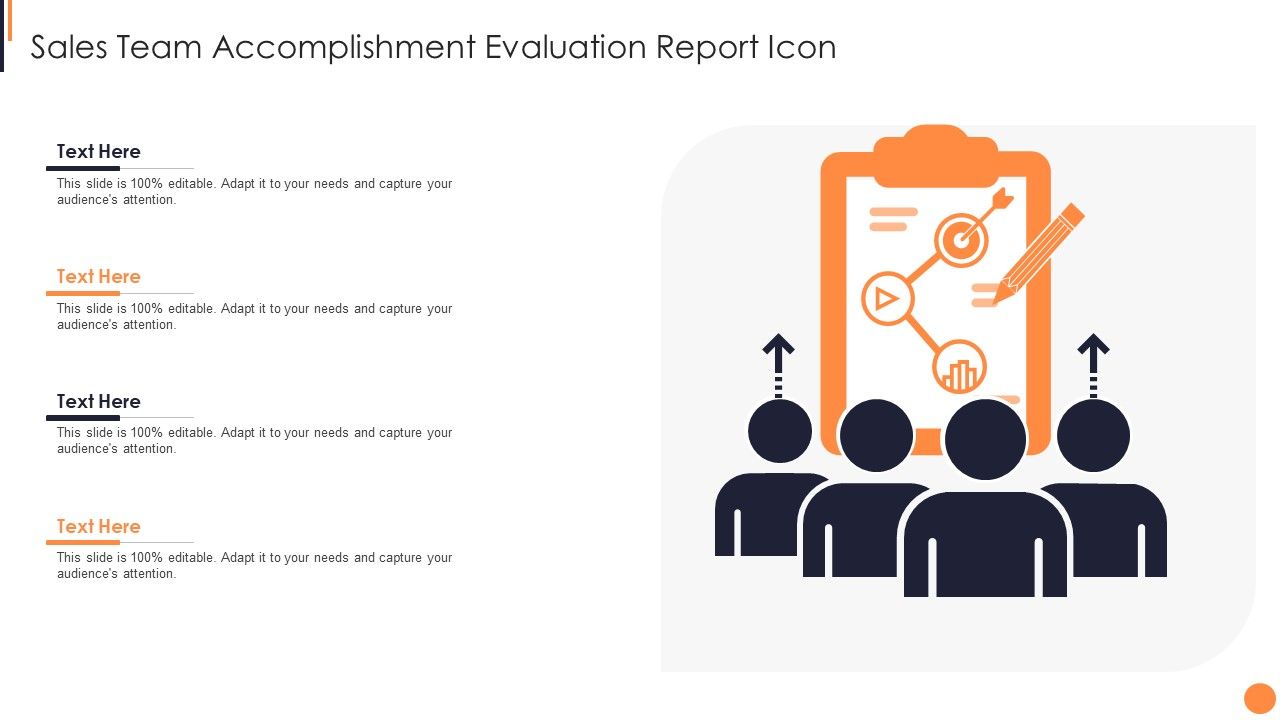 Sales Team Accomplishment Evaluation Report Icon

Text Here

This slide is 100% editable. Adapt it to your needs and capture your audience's attention.

Text Here

This slide is 100% editable. Adapt it to your needs and capture your audience's attention.

Text Here

This slide is 100% editable. Adapt it to your needs and capture your audience's attention.

Text Here

This slide is 100% editable. Adapt it to your needs and capture your audience's attention.